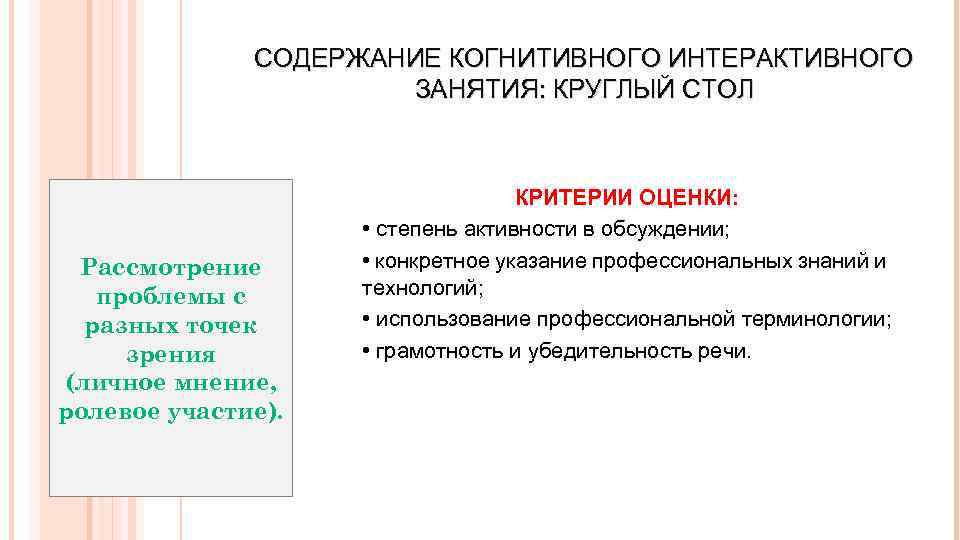 СОДЕРЖАНИЕ КОГНИТИВНОГО ИНТЕРАКТИВНОГО ЗАНЯТИЯ: КРУГЛЫЙ СТОЛ

Рассмотрение проблемы с разных точек зрения (личное мнение, ролевое участие).

КРИТЕРИИ ОЦЕНКИ:

• степень активности в обсуждении;

• конкретное указание профессиональных знаний и технологий;

• использование профессиональной терминологии;

• грамотность и убедительность речи.